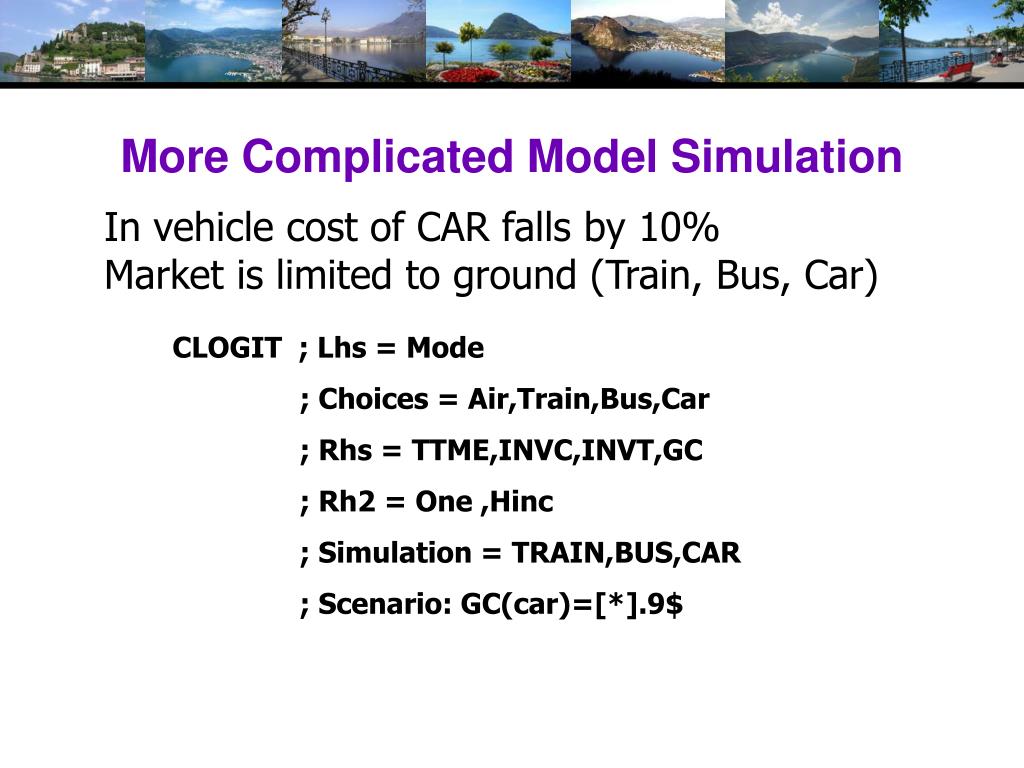 More Complicated Model Simulation

In vehicle cost of CAR falls by 10%
Market is limited to ground (Train, Bus, Car)

CLOGIT ; Lhs = Mode
; Choices = Air,Train,Bus,Car
; Rhs = TTME,INVC,INVT,GC
; Rh2 = One ,Hinc
; Simulation = TRAIN,BUS,CAR
; Scenario: GC(car)=[*].9$